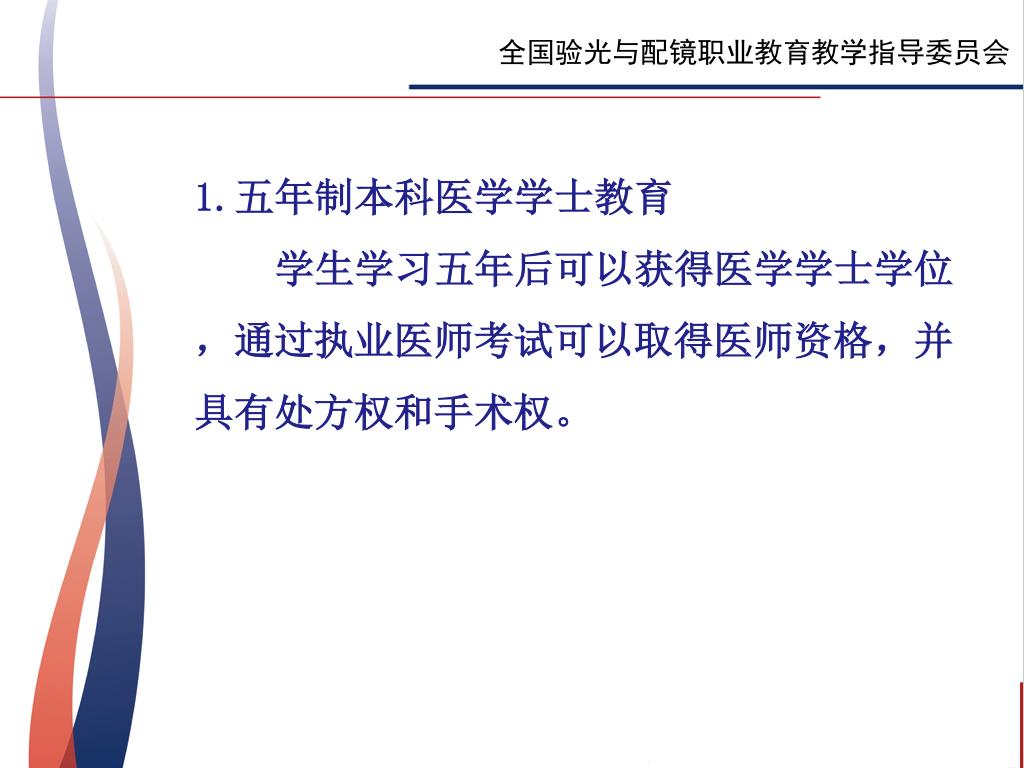 全国验光与配镜职业教育教学指导委员会

1. 五年制本科医学学士教育

学生学习五年后可以获得医学学士学位，通过执业医师考试可以取得医师资格，并具有处方权和手术权。